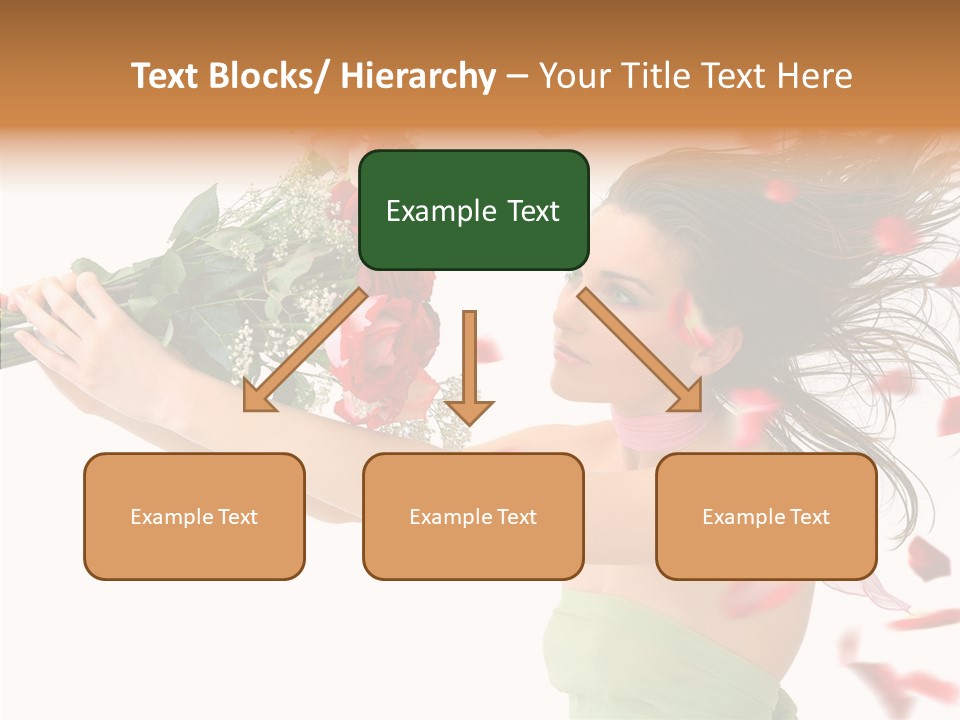 Text Blocks/ Hierarchy – Your Title Text Here

Example Text

Example Text

Example Text

Example Text